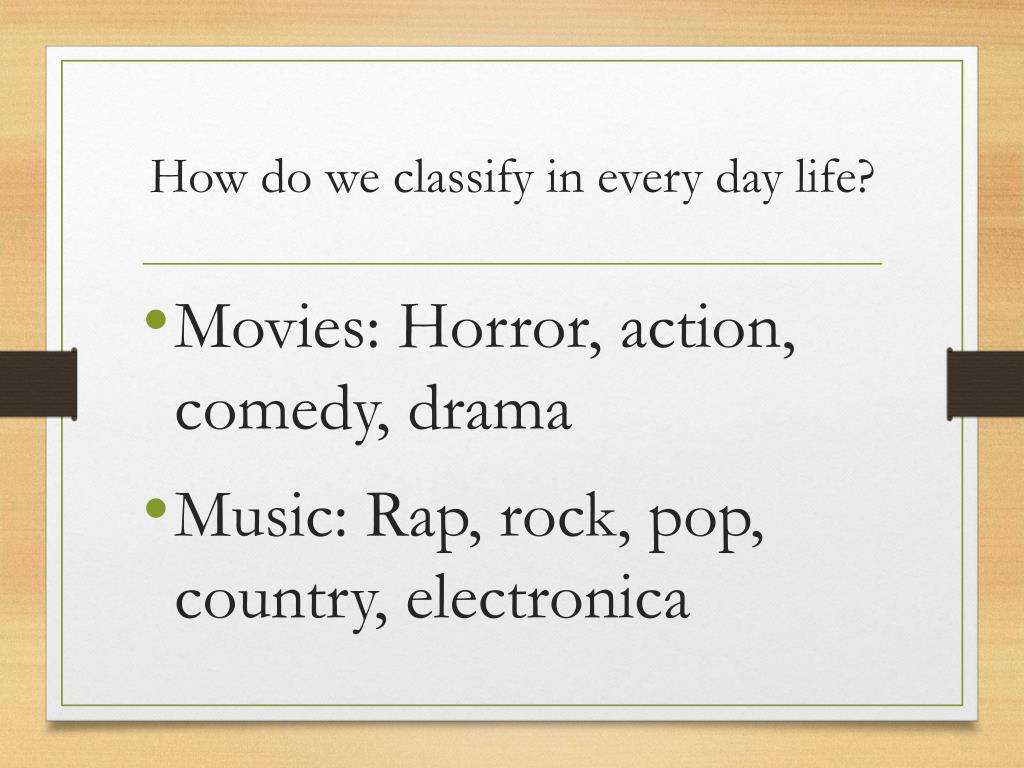 How do we classify in every day life?

• Movies: Horror, action, comedy, drama

• Music: Rap, rock, pop, country, electronica